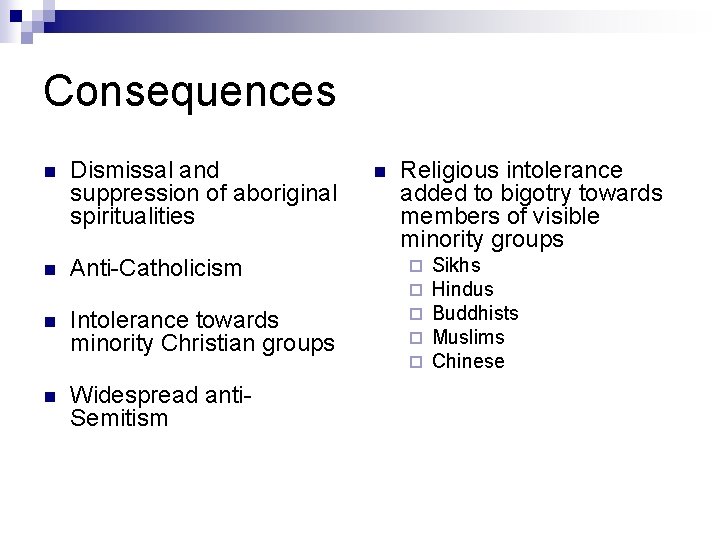 Consequences

- Dismissal and suppression of aboriginal spiritualities
- Anti-Catholicism
- Intolerance towards minority Christian groups
- Widespread anti-Semitism

- Religious intolerance added to bigotry towards members of visible minority groups
  - Sikhs
  - Hindus
  - Buddhists
  - Muslims
  - Chinese